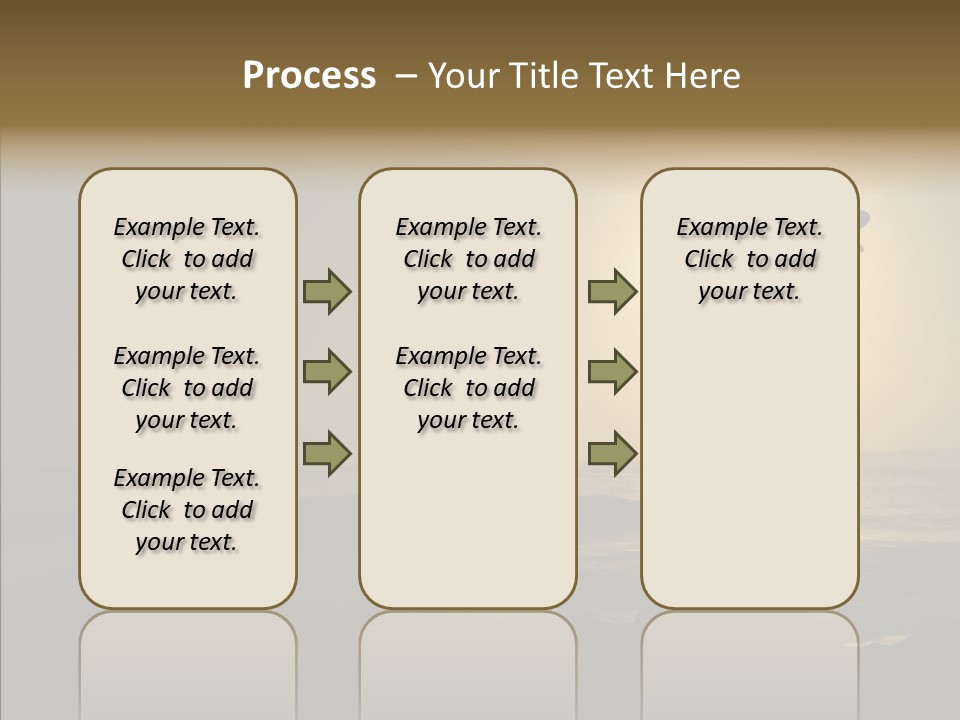 Process – Your Title Text Here

Example Text. Click to add your text.

Example Text. Click to add your text.

Example Text. Click to add your text.

Example Text. Click to add your text.

Example Text. Click to add your text.

Example Text. Click to add your text.